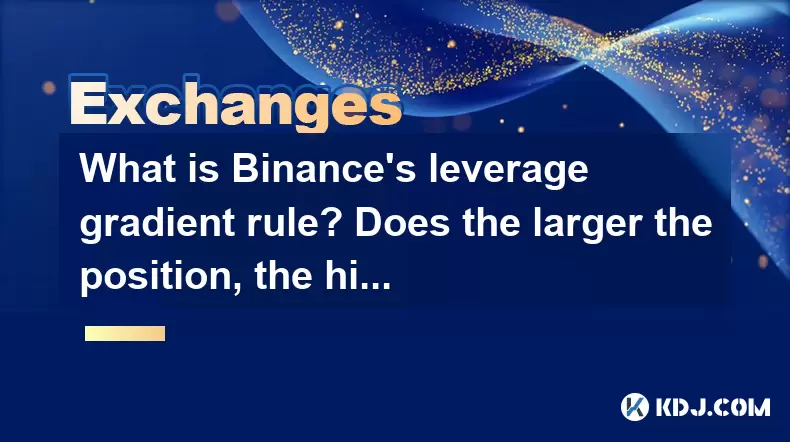 Exchanges

What is Binance's leverage gradient rule? Does the larger the position, the hi...

KDJ.COM